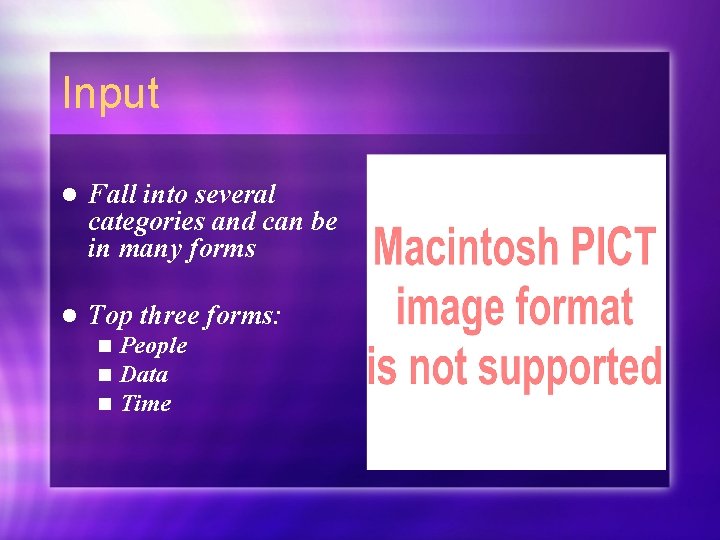 Input

- Fall into several categories and can be in many forms

- Top three forms:
  - People
  - Data
  - Time

Macintosh PICT image format is not supported